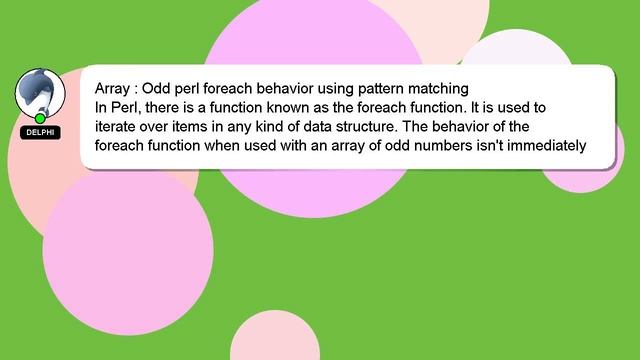 DELPHI

Array : Odd perl foreach behavior using pattern matching
In Perl, there is a function known as the foreach function. It is used to iterate over items in any kind of data structure. The behavior of the foreach function when used with an array of odd numbers isn't immediately